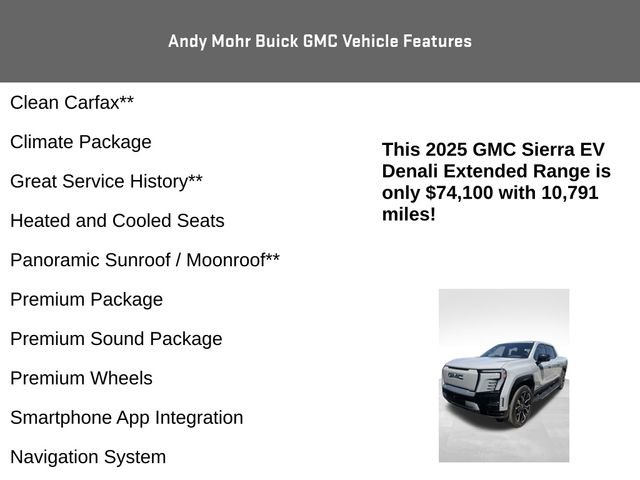 Andy Mohr Buick GMC Vehicle Features

Clean Carfax**

Climate Package

Great Service History**

Heated and Cooled Seats

Panoramic Sunroof / Moonroof**

Premium Package

Premium Sound Package

Premium Wheels

Smartphone App Integration

Navigation System

This 2025 GMC Sierra EV Denali Extended Range is only $74,100 with 10,791 miles!

GMC